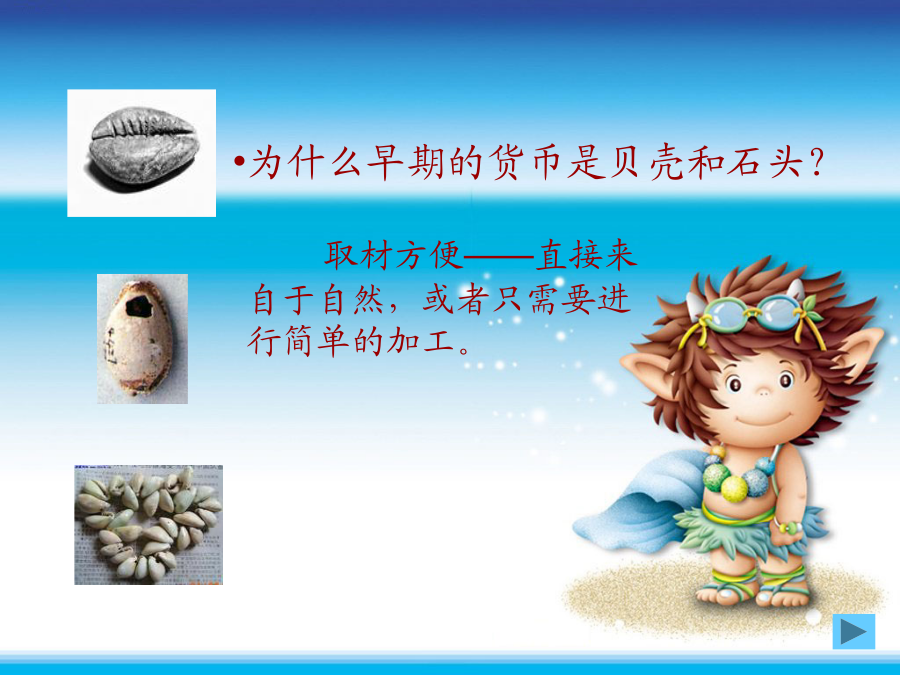 •为什么早期的货币是贝壳和石头?

取材方便——直接来自于自然，或者只需要进行简单的加工。